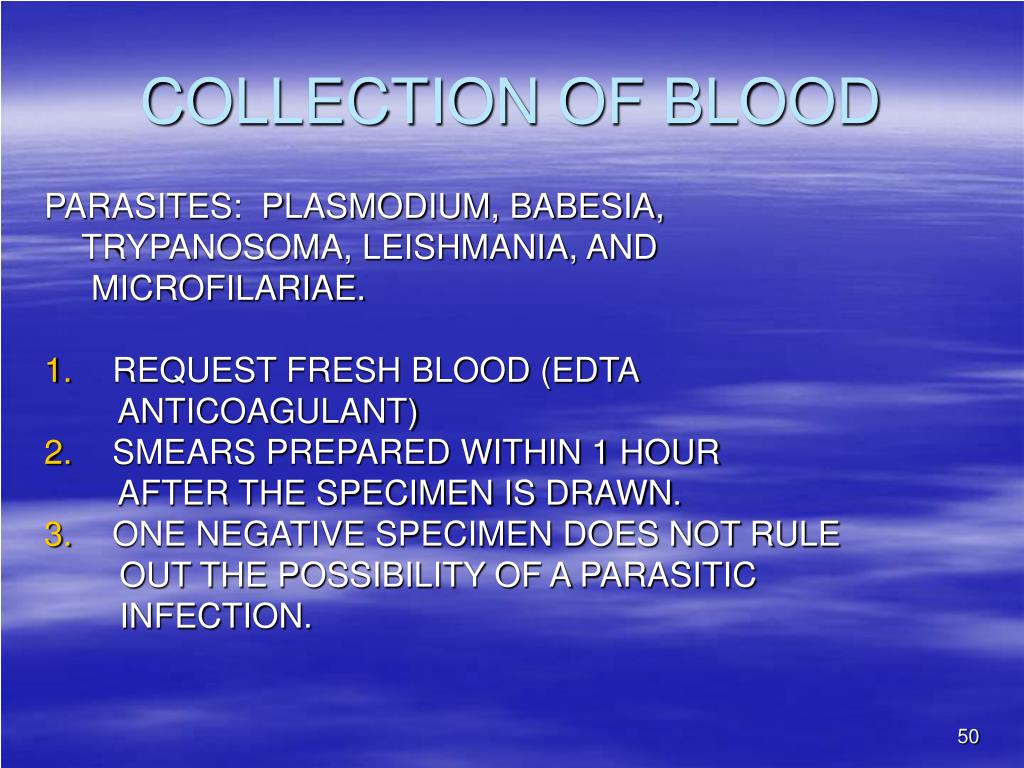 COLLECTION OF BLOOD

PARASITES: PLASMODIUM, BABESIA, TRYPANOSOMA, LEISHMANIA, AND MICROFILARIAE.

1. REQUEST FRESH BLOOD (EDTA ANTICOAGULANT)
2. SMEARS PREPARED WITHIN 1 HOUR AFTER THE SPECIMEN IS DRAWN.
3. ONE NEGATIVE SPECIMEN DOES NOT RULE OUT THE POSSIBILITY OF A PARASITIC INFECTION.

50